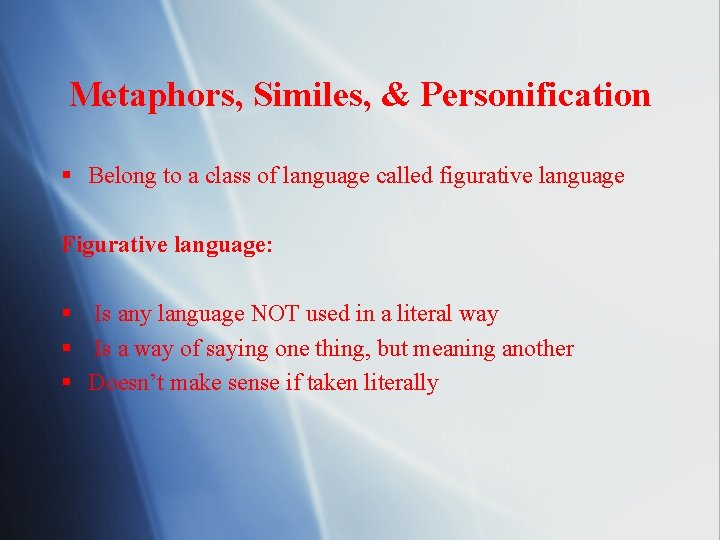 Metaphors, Similes, & Personification

▪ Belong to a class of language called figurative language

Figurative language:

▪ Is any language NOT used in a literal way
▪ Is a way of saying one thing, but meaning another
▪ Doesn't make sense if taken literally